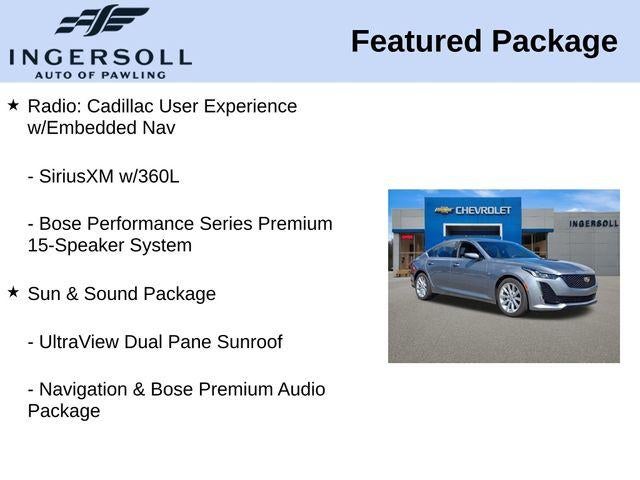 INGERSOLL
AUTO OF PAWLING

Featured Package

★ Radio: Cadillac User Experience w/Embedded Nav

- SiriusXM w/360L

- Bose Performance Series Premium 15-Speaker System

★ Sun & Sound Package

- UltraView Dual Pane Sunroof

- Navigation & Bose Premium Audio Package

CHEVROLET
INGERSOLL